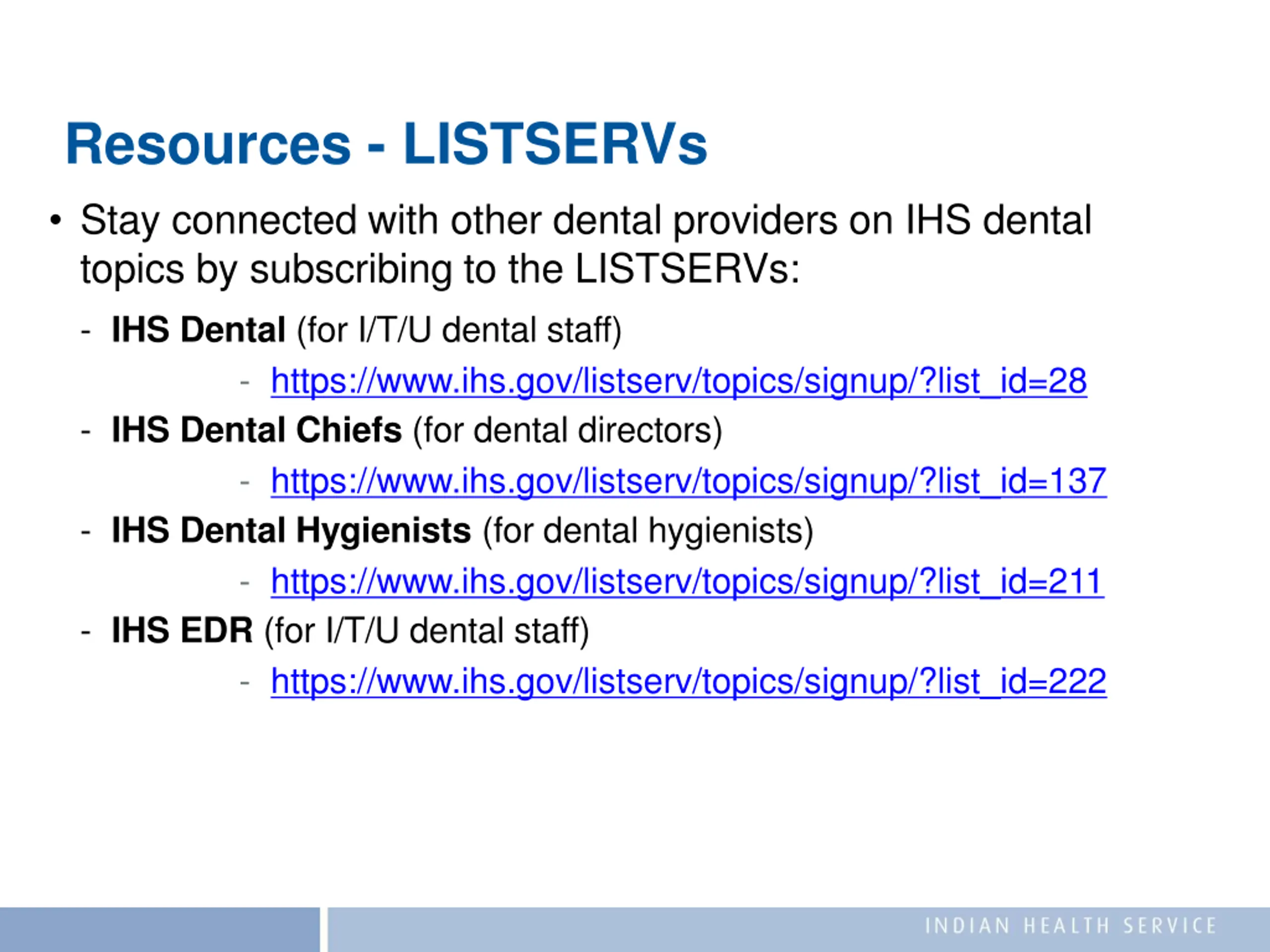 Resources - LISTSERVs

• Stay connected with other dental providers on IHS dental topics by subscribing to the LISTSERVs:

- IHS Dental (for I/T/U dental staff)
  - https://www.ihs.gov/listserv/topics/signup/?list_id=28
- IHS Dental Chiefs (for dental directors)
  - https://www.ihs.gov/listserv/topics/signup/?list_id=137
- IHS Dental Hygienists (for dental hygienists)
  - https://www.ihs.gov/listserv/topics/signup/?list_id=211
- IHS EDR (for I/T/U dental staff)
  - https://www.ihs.gov/listserv/topics/signup/?list_id=222

INDIAN HEALTH SERVICE